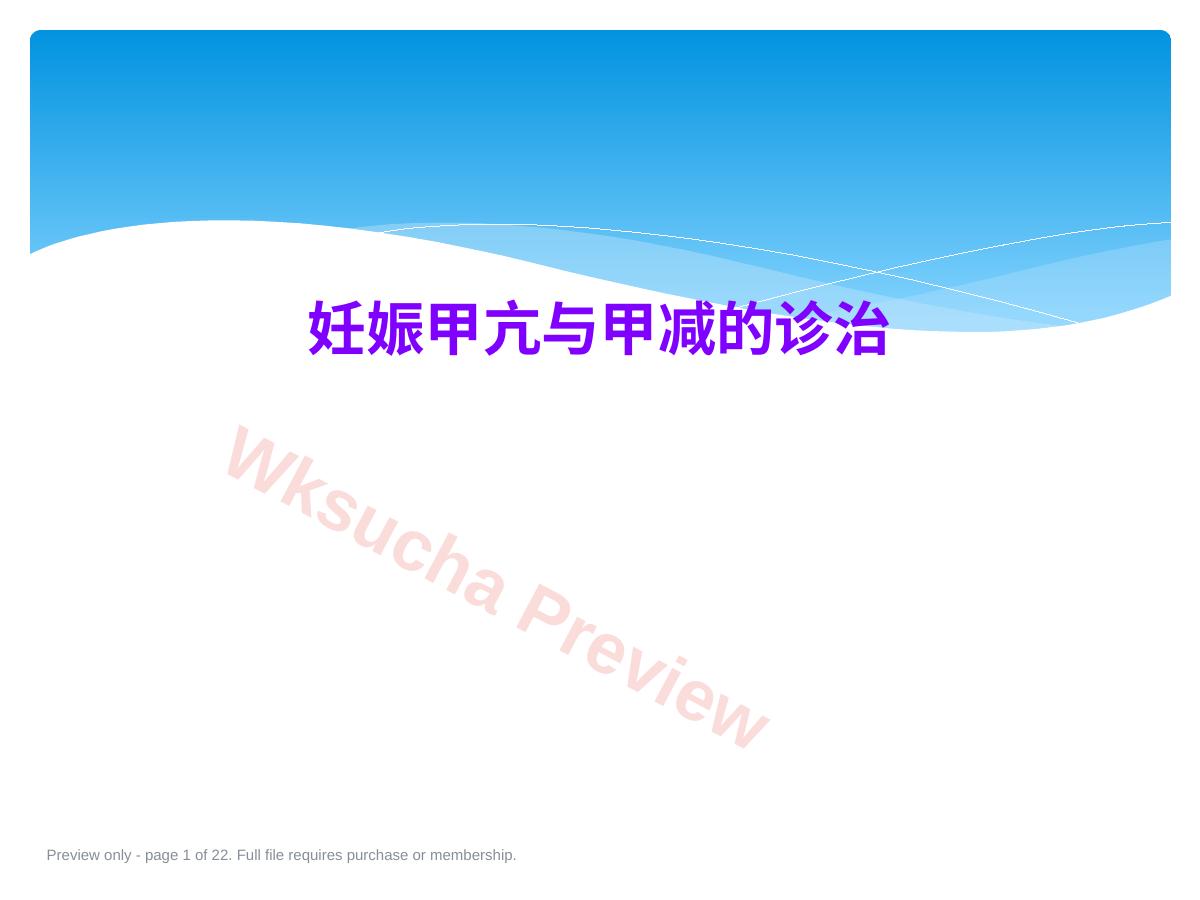 妊娠甲亢与甲减的诊治

Wksucha Preview

Preview only - page 1 of 22. Full file requires purchase or membership.